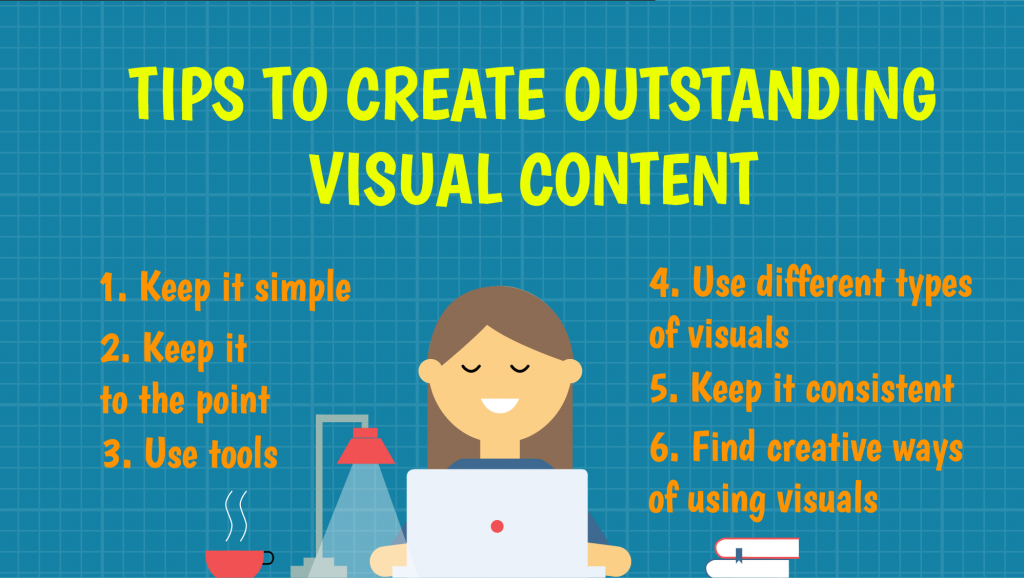 TIPS TO CREATE OUTSTANDING VISUAL CONTENT

1. Keep it simple
2. Keep it to the point
3. Use tools

4. Use different types of visuals
5. Keep it consistent
6. Find creative ways of using visuals